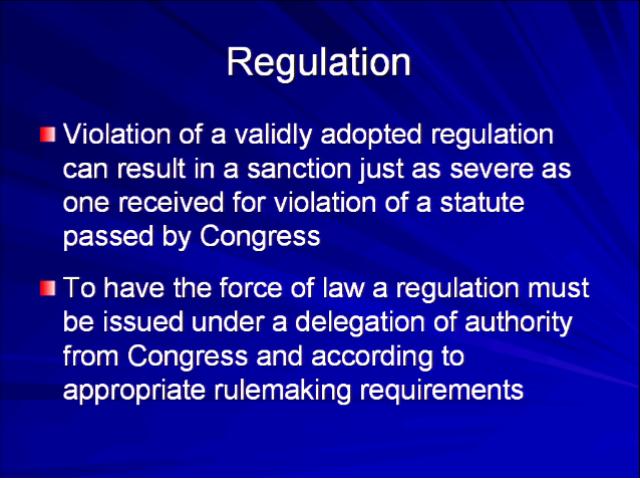 Regulation

Violation of a validly adopted regulation can result in a sanction just as severe as one received for violation of a statute passed by Congress

To have the force of law a regulation must be issued under a delegation of authority from Congress and according to appropriate rulemaking requirements